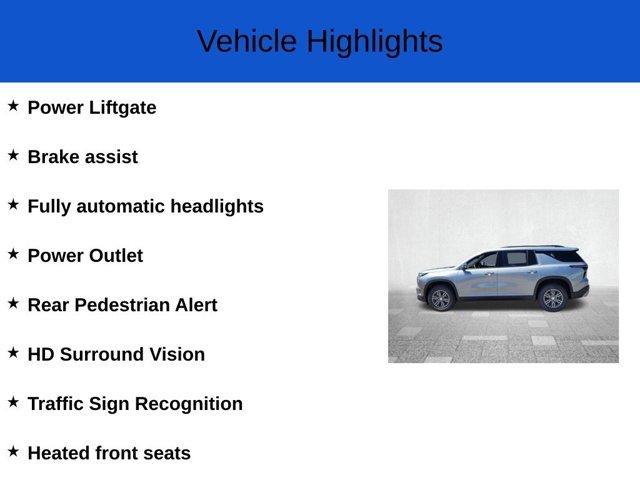 Vehicle Highlights

★ Power Liftgate

★ Brake assist

★ Fully automatic headlights

★ Power Outlet

★ Rear Pedestrian Alert

★ HD Surround Vision

★ Traffic Sign Recognition

★ Heated front seats